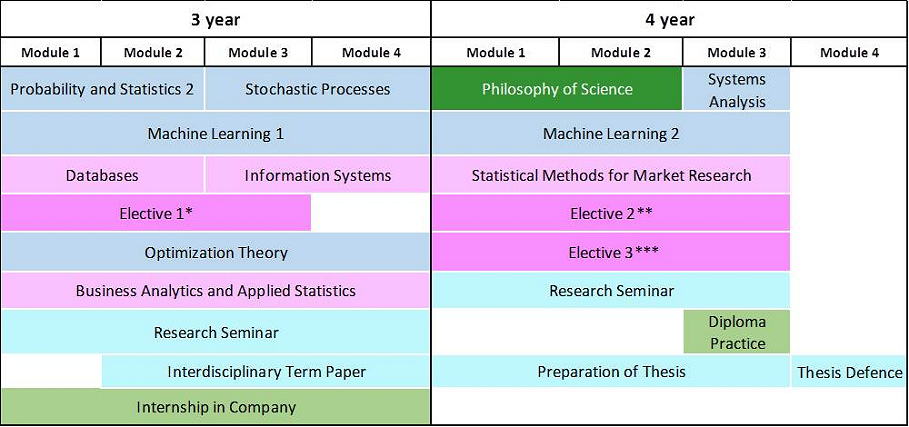 | 3 year | | | | 4 year | | | |
|---|---|---|---|---|---|---|---|
| Module 1 | Module 2 | Module 3 | Module 4 | Module 1 | Module 2 | Module 3 | Module 4 |
| Probability and Statistics 2 | | Stochastic Processes | | Philosophy of Science | | Systems Analysis | |
| Machine Learning 1 | | | | Machine Learning 2 | | | |
| Databases | | Information Systems | | Statistical Methods for Market Research | | | |
| Elective 1* | | | | Elective 2** | | | |
| Optimization Theory | | | | Elective 3*** | | | |
| Business Analytics and Applied Statistics | | | | Research Seminar | | | |
| Research Seminar | | | | | | Diploma Practice | |
| | Interdisciplinary Term Paper | | | Preparation of Thesis | | | Thesis Defence |
| Internship in Company | | | | | | | |